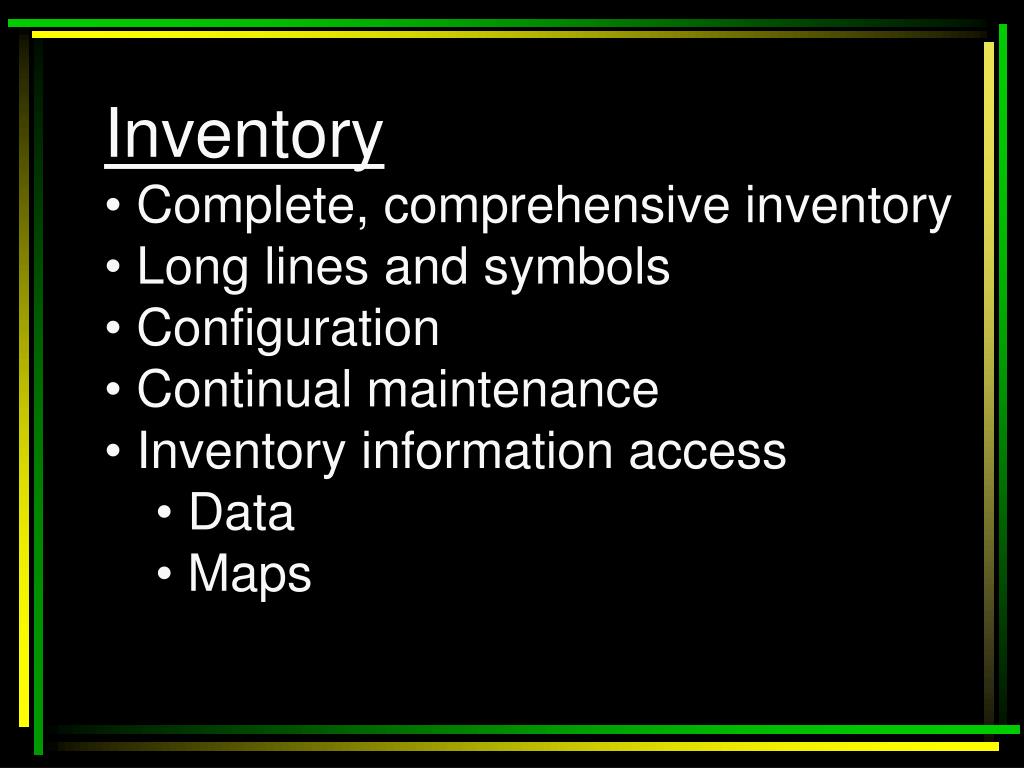 Inventory
• Complete, comprehensive inventory
• Long lines and symbols
• Configuration
• Continual maintenance
• Inventory information access
• Data
• Maps